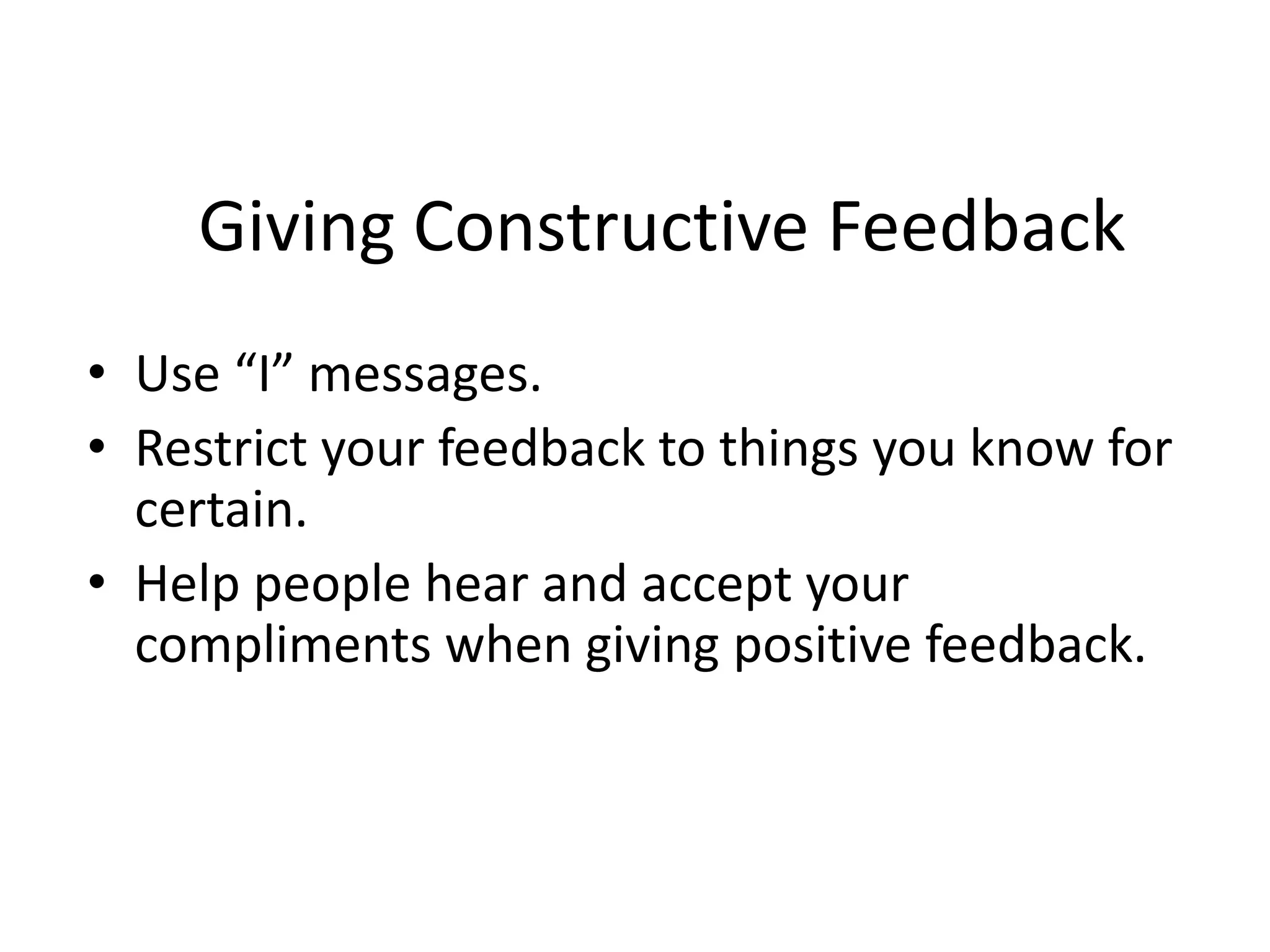 Giving Constructive Feedback

• Use “I” messages.
• Restrict your feedback to things you know for certain.
• Help people hear and accept your compliments when giving positive feedback.